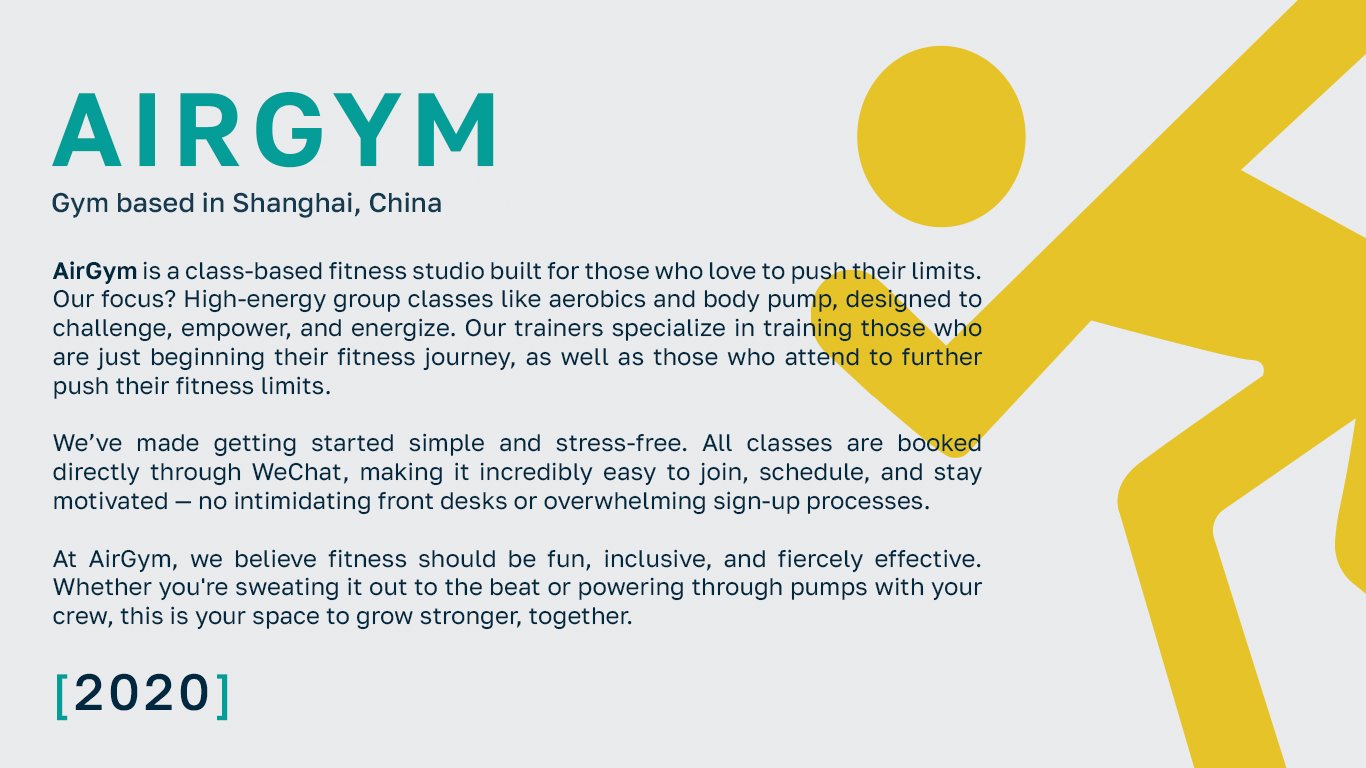 AIRGYM

Gym based in Shanghai, China

AirGym is a class-based fitness studio built for those who love to push their limits. Our focus? High-energy group classes like aerobics and body pump, designed to challenge, empower, and energize. Our trainers specialize in training those who are just beginning their fitness journey, as well as those who attend to further push their fitness limits.

We've made getting started simple and stress-free. All classes are booked directly through WeChat, making it incredibly easy to join, schedule, and stay motivated — no intimidating front desks or overwhelming sign-up processes.

At AirGym, we believe fitness should be fun, inclusive, and fiercely effective. Whether you're sweating it out to the beat or powering through pumps with your crew, this is your space to grow stronger, together.

[2020]